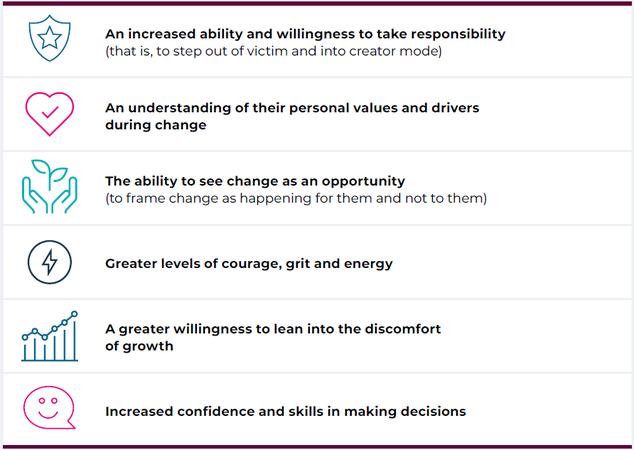 An increased ability and willingness to take responsibility
(that is, to step out of victim and into creator mode)

An understanding of their personal values and drivers during change

The ability to see change as an opportunity
(to frame change as happening for them and not to them)

Greater levels of courage, grit and energy

A greater willingness to lean into the discomfort of growth

Increased confidence and skills in making decisions